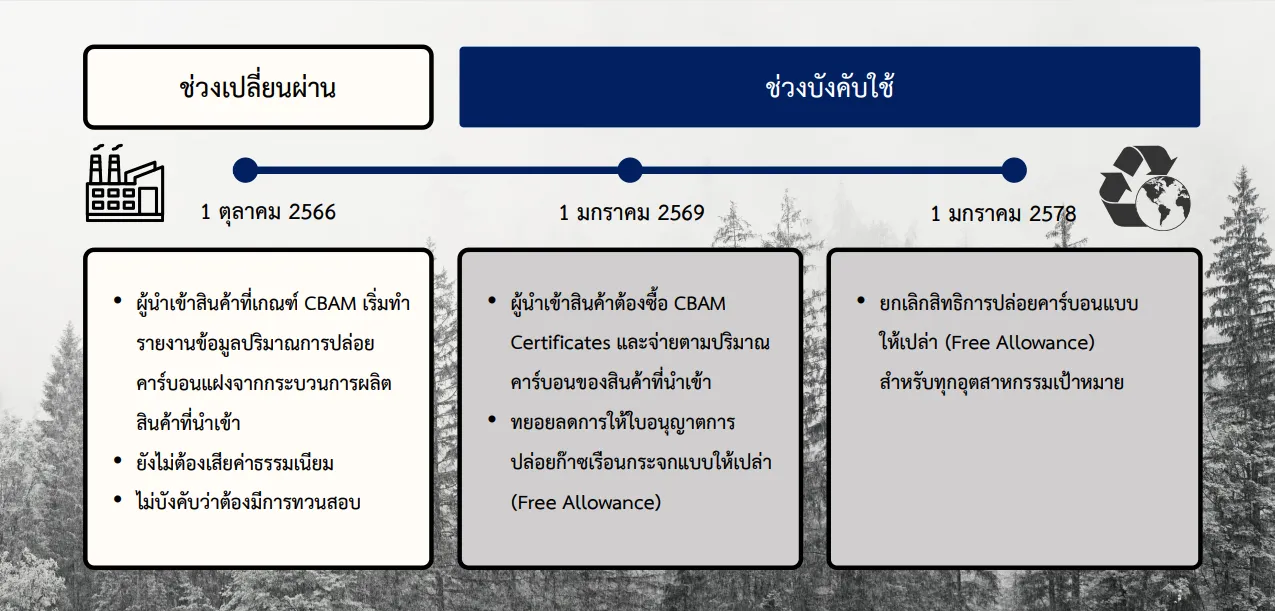 ช่วงเปลี่ยนผ่าน

ช่วงบังคับใช้

1 ตุลาคม 2566

1 มกราคม 2569

1 มกราคม 2578

• ผู้นำเข้าสินค้าที่เกณฑ์ CBAM เริ่มทำรายงานข้อมูลปริมาณการปล่อยคาร์บอนแฝงจากกระบวนการผลิตสินค้าที่นำเข้า
• ยังไม่ต้องเสียค่าธรรมเนียม
• ไม่บังคับว่าต้องมีการทวนสอบ

• ผู้นำเข้าสินค้าต้องซื้อ CBAM Certificates และจ่ายตามปริมาณคาร์บอนของสินค้าที่นำเข้า
• ทยอยลดการให้ใบอนุญาตการปล่อยก๊าซเรือนกระจกแบบให้เปล่า (Free Allowance)

• ยกเลิกสิทธิการปล่อยคาร์บอนแบบให้เปล่า (Free Allowance) สำหรับทุกอุตสาหกรรมเป้าหมาย